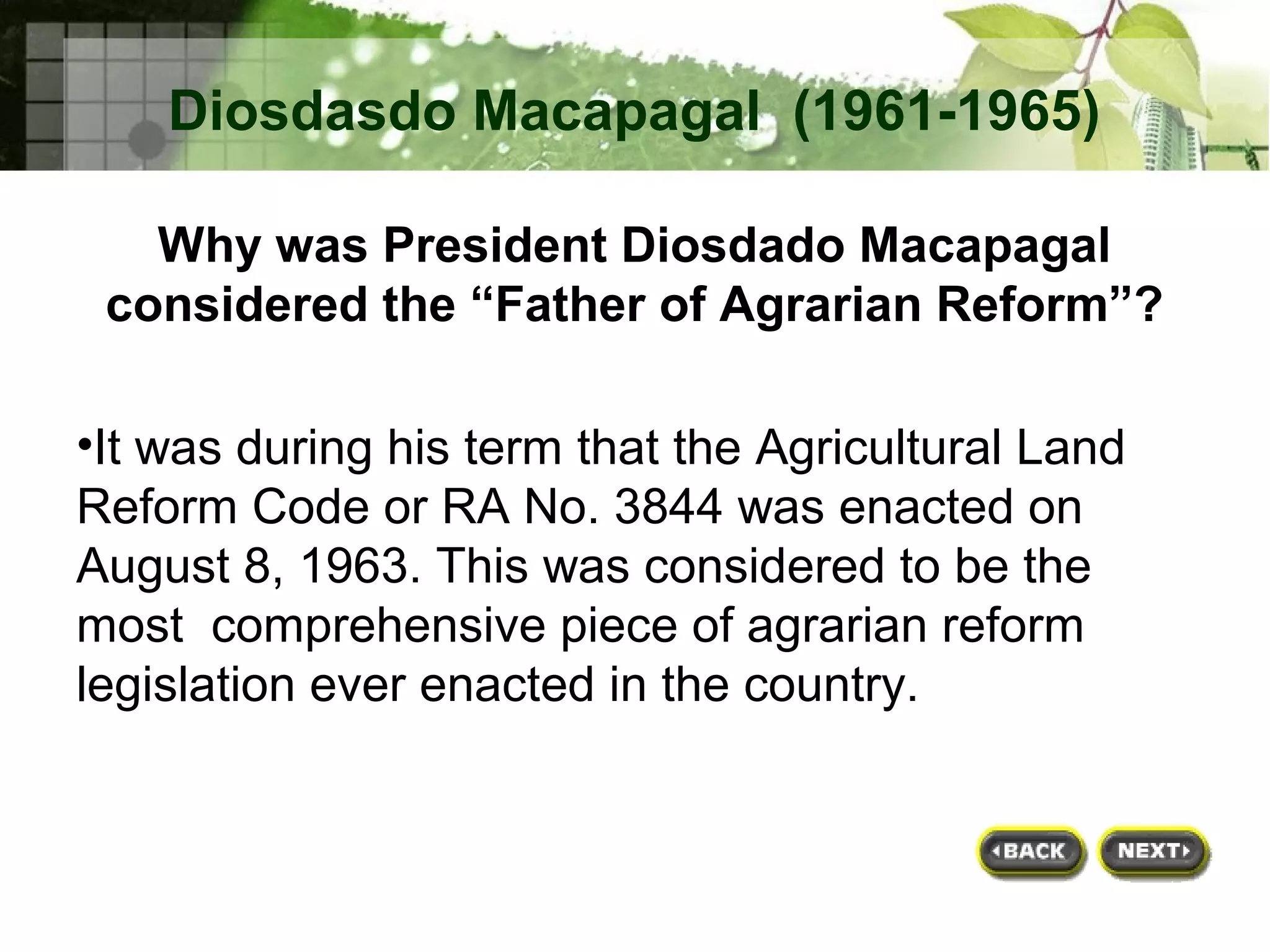 Diosdasdo Macapagal (1961-1965)

Why was President Diosdado Macapagal considered the “Father of Agrarian Reform”?

•It was during his term that the Agricultural Land Reform Code or RA No. 3844 was enacted on August 8, 1963. This was considered to be the most comprehensive piece of agrarian reform legislation ever enacted in the country.

BACK NEXT